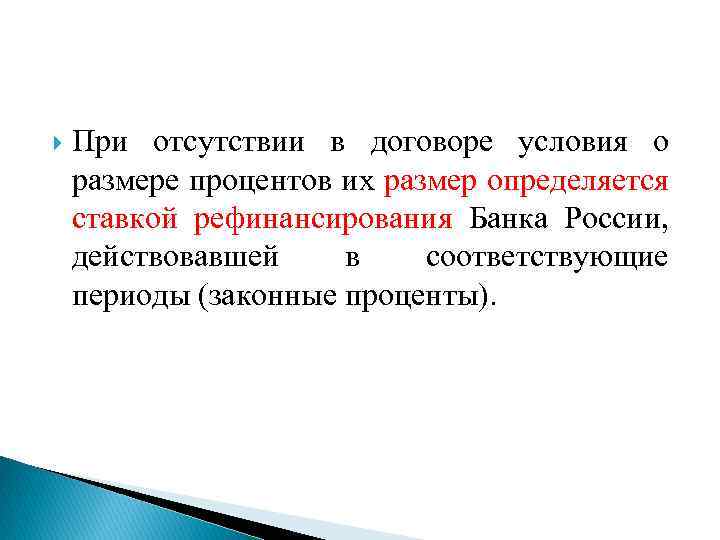 При отсутствии в договоре условия о размере процентов их размер определяется ставкой рефинансирования Банка России, действовавшей в соответствующие периоды (законные проценты).